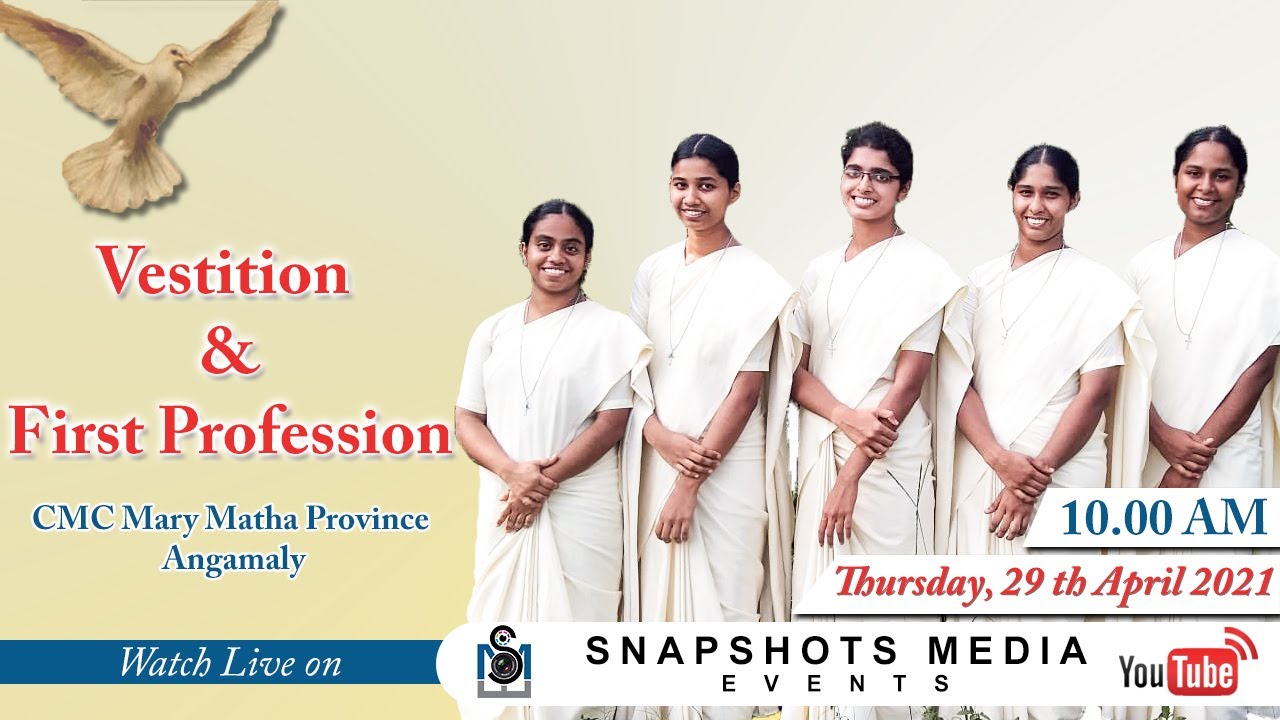 Vestition
&
First Profession

CMC Mary Matha Province
Angamaly

10.00 AM

Thursday, 29 th April 2021

Watch Live on

SNAPSHOTS MEDIA
EVENTS

YouTube